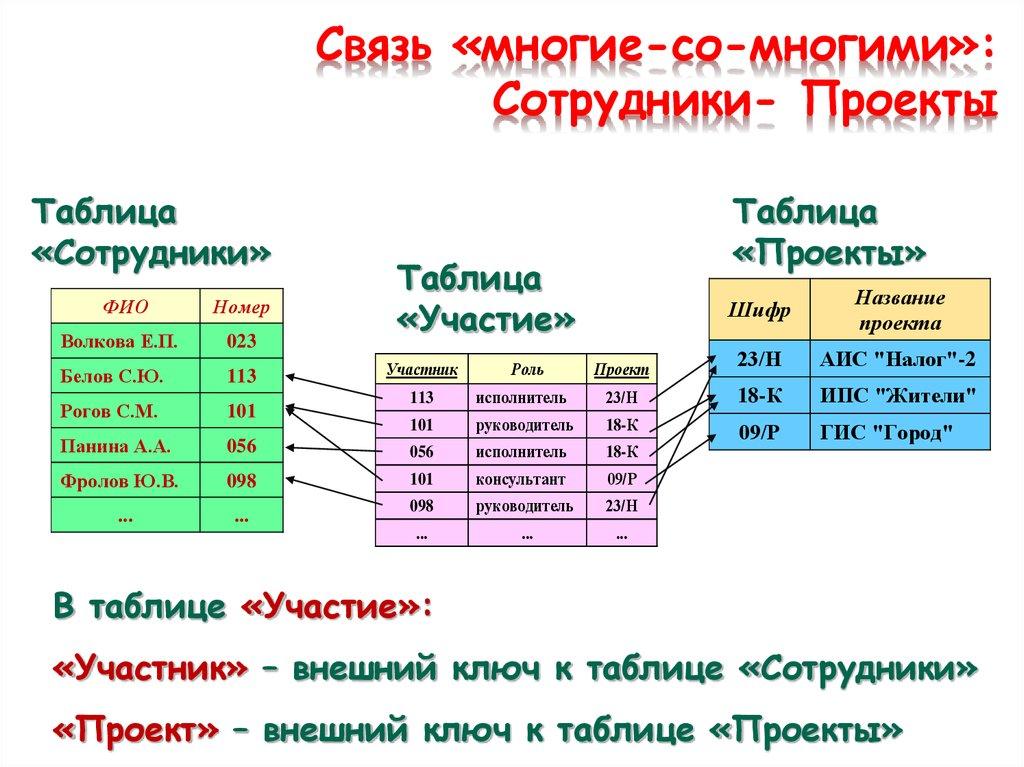 Связь «многие-со-многими»: Сотрудники- Проекты

Таблица «Сотрудники»

| ФИО | Номер |
|---|---|
| Волкова Е.П. | 023 |
| Белов С.Ю. | 113 |
| Рогов С.М. | 101 |
| Панина А.А. | 056 |
| Фролов Ю.В. | 098 |
| ... | ... |

Таблица «Участие»

| Участник | Роль | Проект |
|---|---|---|
| 113 | исполнитель | 23/Н |
| 101 | руководитель | 18-К |
| 056 | исполнитель | 18-К |
| 101 | консультант | 09/Р |
| 098 | руководитель | 23/Н |
| ... | ... | ... |

Таблица «Проекты»

| Шифр | Название проекта |
|---|---|
| 23/Н | АИС "Налог"-2 |
| 18-К | ИПС "Жители" |
| 09/Р | ГИС "Город" |

В таблице «Участие»:

«Участник» – внешний ключ к таблице «Сотрудники»

«Проект» – внешний ключ к таблице «Проекты»